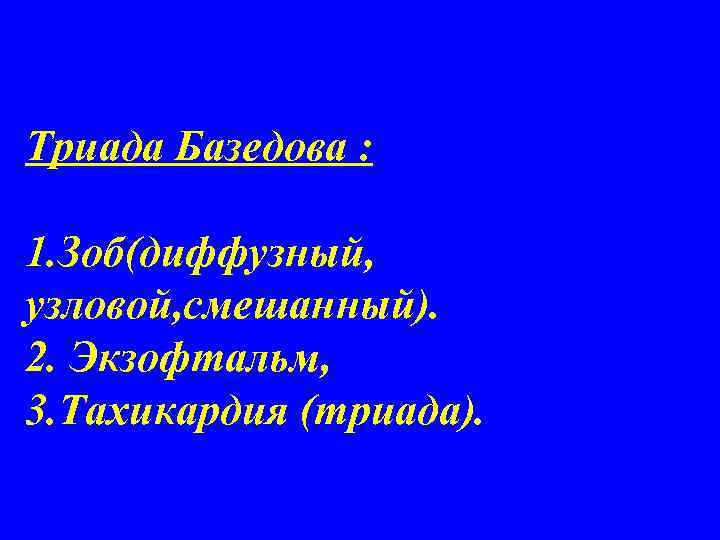 Триада Базедова :

1.Зоб(диффузный, узловой,смешанный).
2. Экзофтальм,
3.Тахикардия (триада).